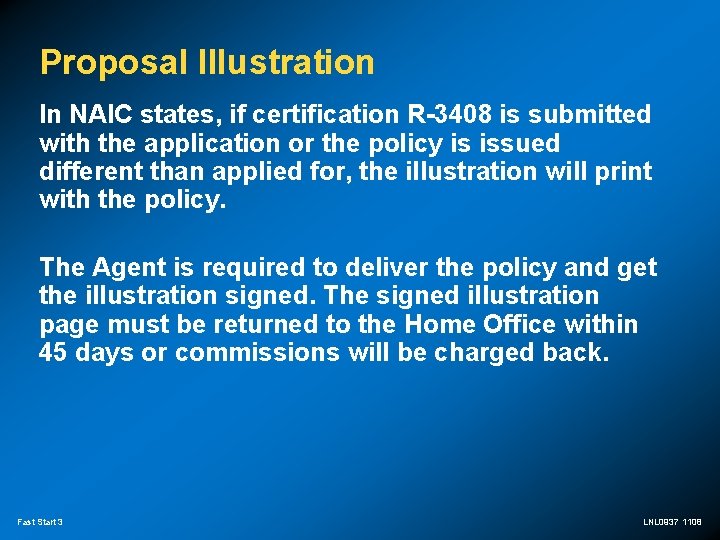 Proposal Illustration

In NAIC states, if certification R-3408 is submitted with the application or the policy is issued different than applied for, the illustration will print with the policy.

The Agent is required to deliver the policy and get the illustration signed. The signed illustration page must be returned to the Home Office within 45 days or commissions will be charged back.

Fast Start 3

LNL0937 1108